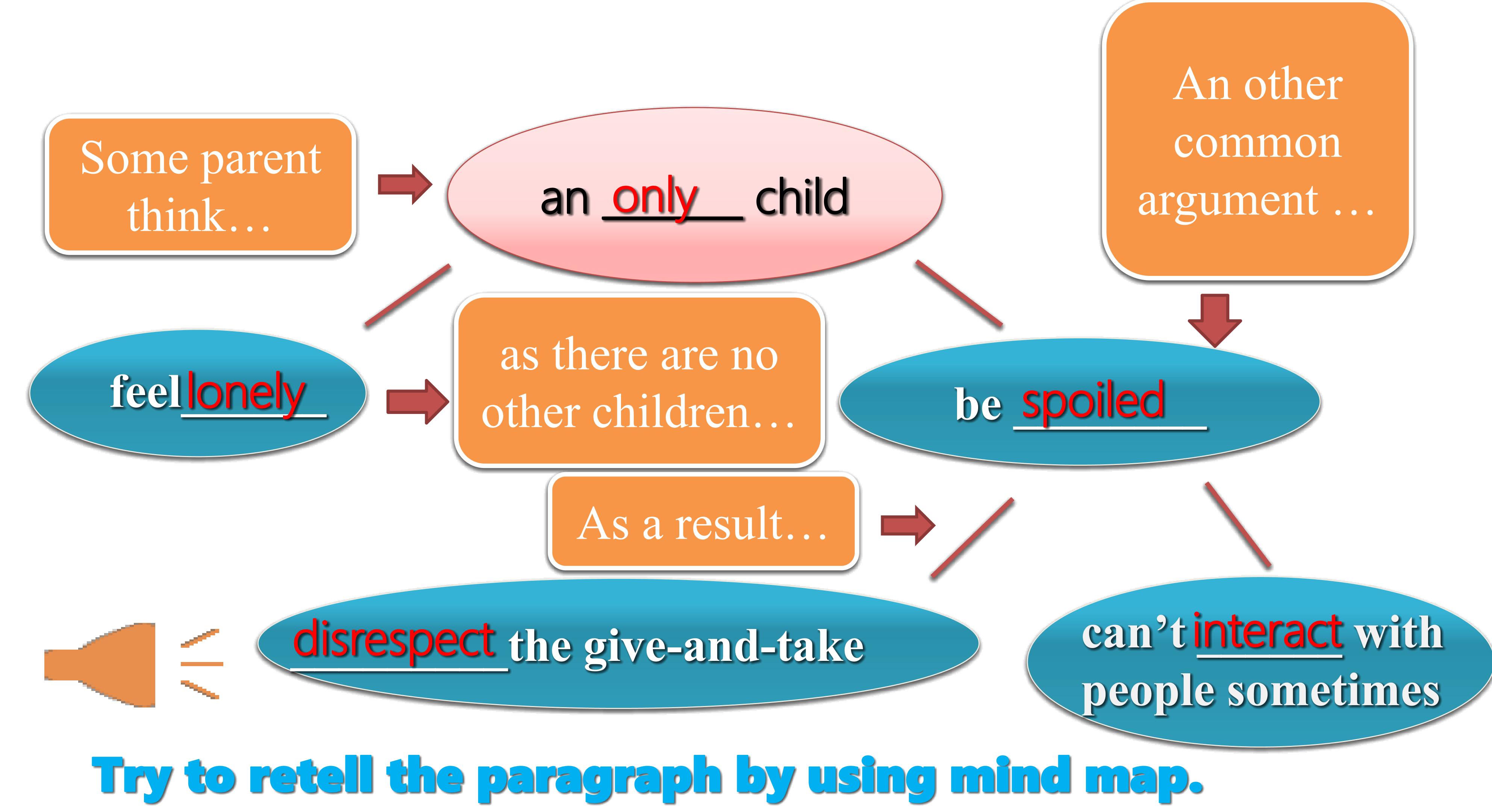 Some parent think…

an only child

An other common argument …

feel lonely

as there are no other children…

be spoiled

As a result…

disrespect the give-and-take

can't interact with people sometimes

Try to retell the paragraph by using mind map.